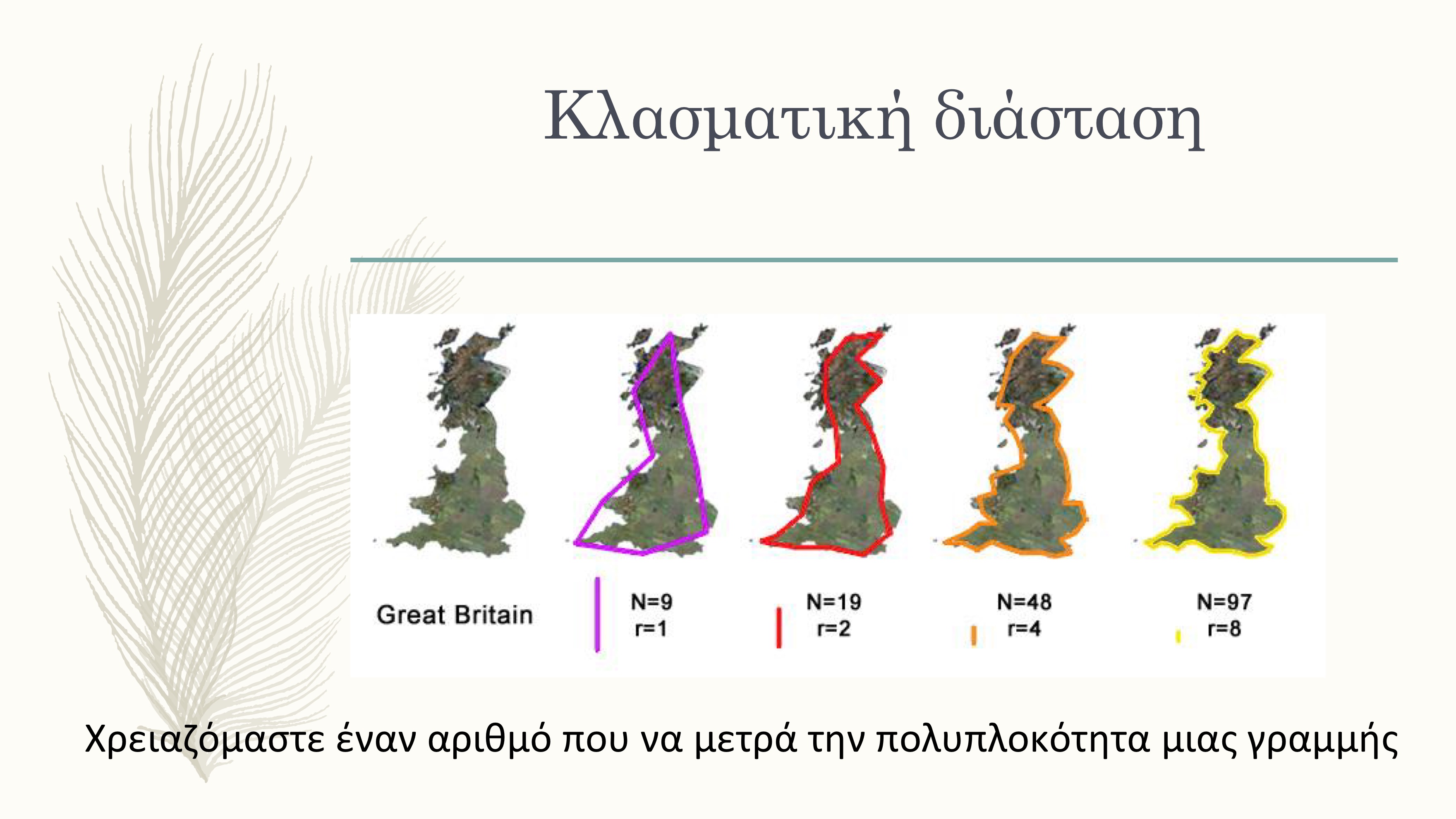 Κλασματική διάσταση

Great Britain

N=9
r=1

N=19
r=2

N=48
r=4

N=97
r=8

Χρειαζόμαστε έναν αριθμό που να μετρά την πολυπλοκότητα μιας γραμμής